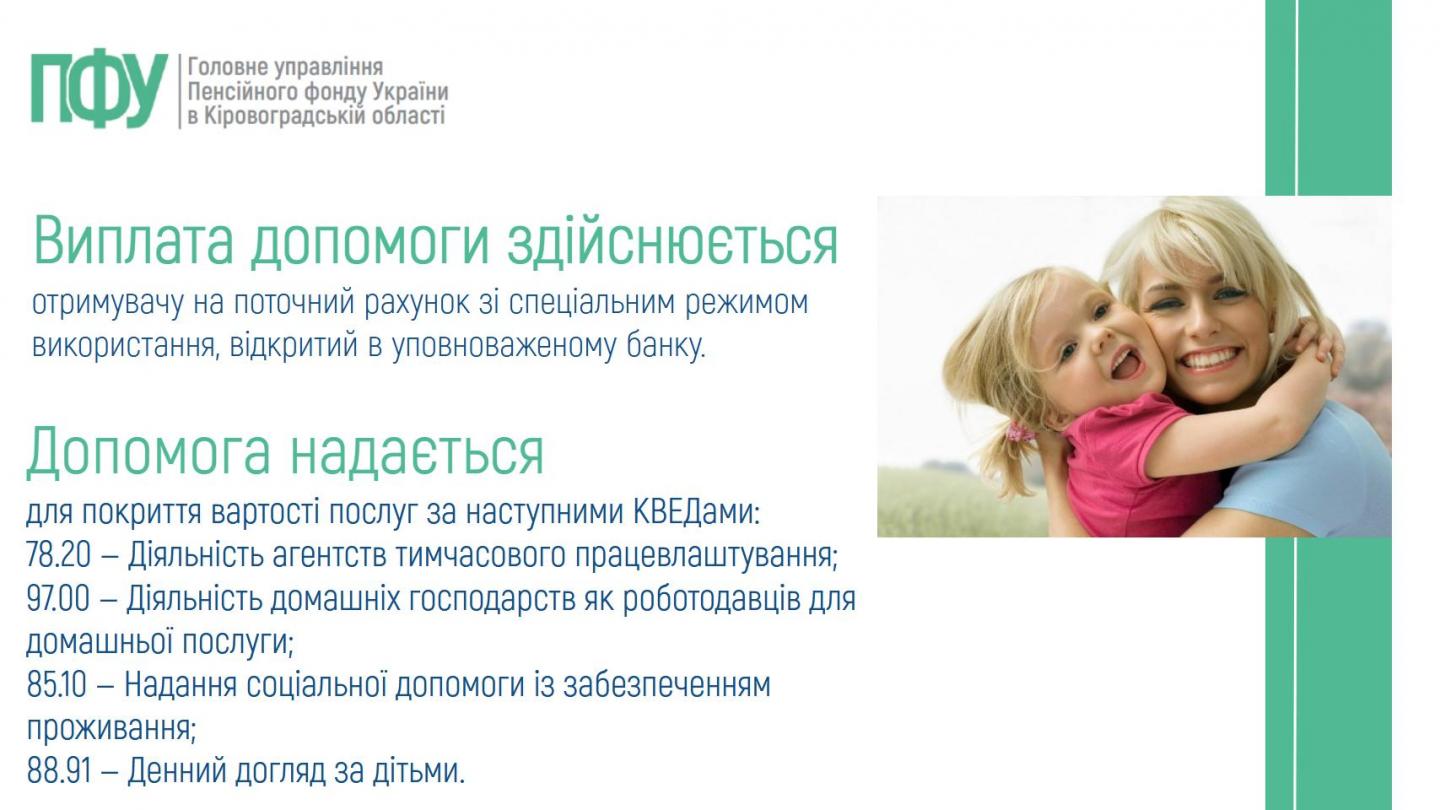 ПФУ
Головне управління
Пенсійного фонду України
в Кіровоградській області

Виплата допомоги здійснюється

отримувачу на поточний рахунок зі спеціальним режимом використання, відкритий в уповноваженому банку.

Допомога надається

для покриття вартості послуг за наступними КВЕДами:
78.20 – Діяльність агентств тимчасового працевлаштування;
97.00 – Діяльність домашніх господарств як роботодавців для домашньої послуги;
85.10 – Надання соціальної допомоги із забезпеченням проживання;
88.91 – Денний догляд за дітьми.